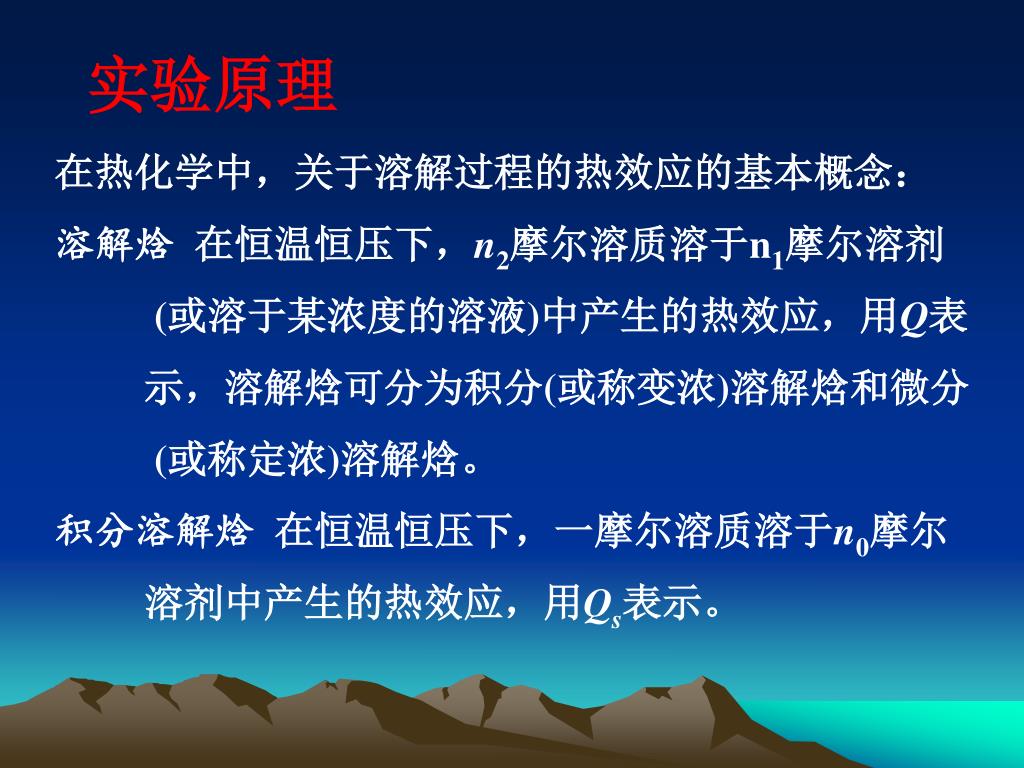 实验原理

在热化学中，关于溶解过程的热效应的基本概念：

溶解焓 在恒温恒压下，$n_2$摩尔溶质溶于$n_1$摩尔溶剂(或溶于某浓度的溶液)中产生的热效应，用$Q$表示，溶解焓可分为积分(或称变浓)溶解焓和微分(或称定浓)溶解焓。

积分溶解焓 在恒温恒压下，一摩尔溶质溶于$n_0$摩尔溶剂中产生的热效应，用$Q_s$表示。